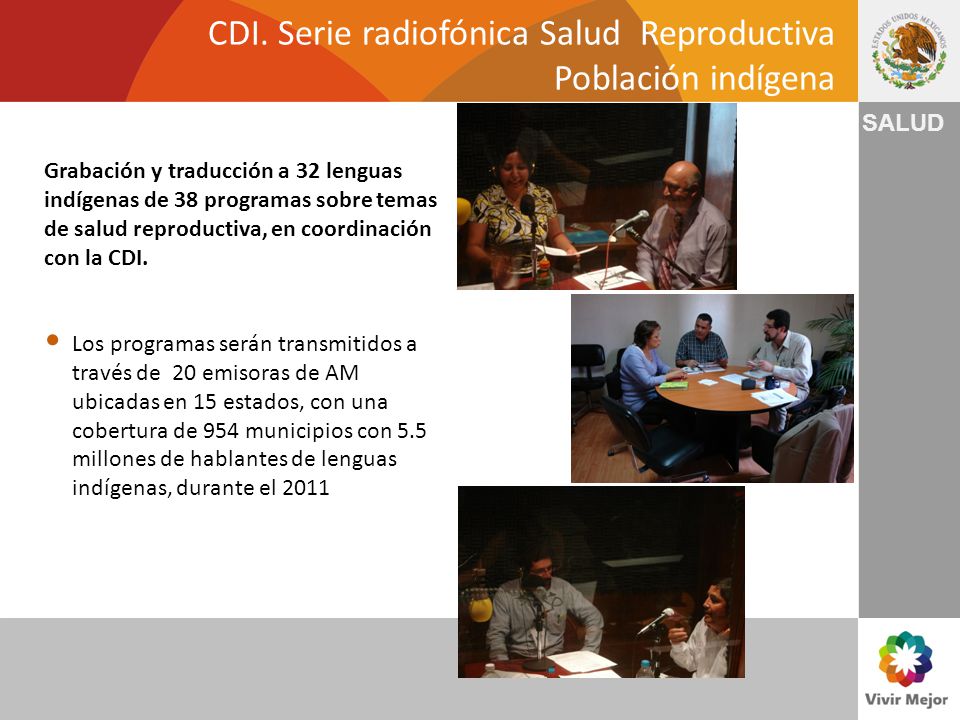 CDI. Serie radiofónica Salud Reproductiva
Población indígena

ESTADOS UNIDOS MEXICANOS

SALUD

Grabación y traducción a 32 lenguas indígenas de 38 programas sobre temas de salud reproductiva, en coordinación con la CDI.

• Los programas serán transmitidos a través de 20 emisoras de AM ubicadas en 15 estados, con una cobertura de 954 municipios con 5.5 millones de hablantes de lenguas indígenas, durante el 2011

Vivir Mejor